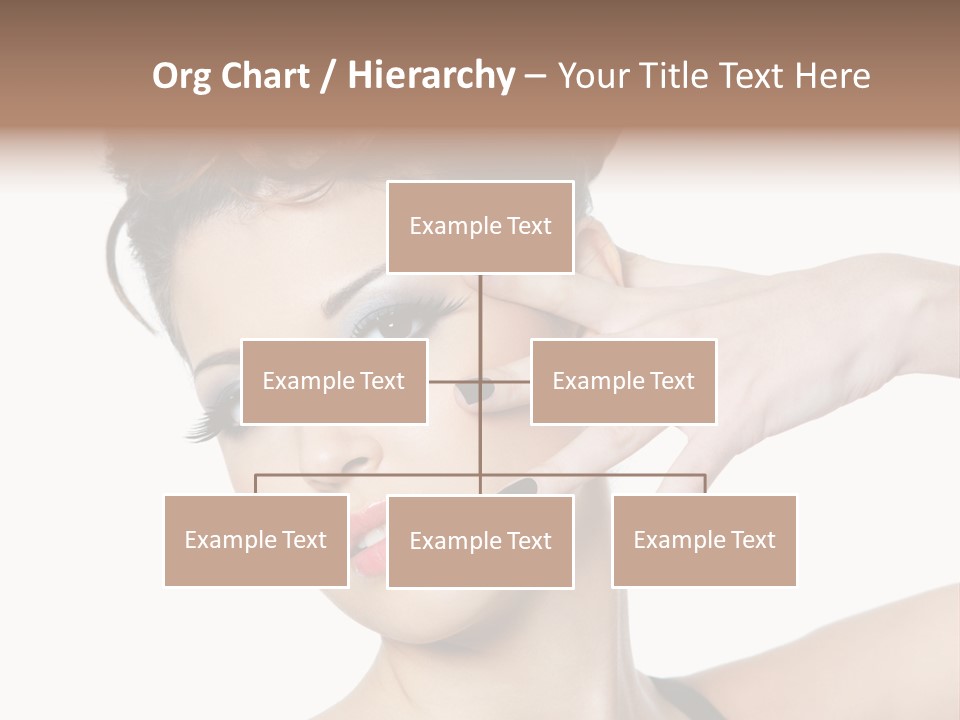 Org Chart / Hierarchy – Your Title Text Here

Example Text

Example Text

Example Text

Example Text

Example Text

Example Text